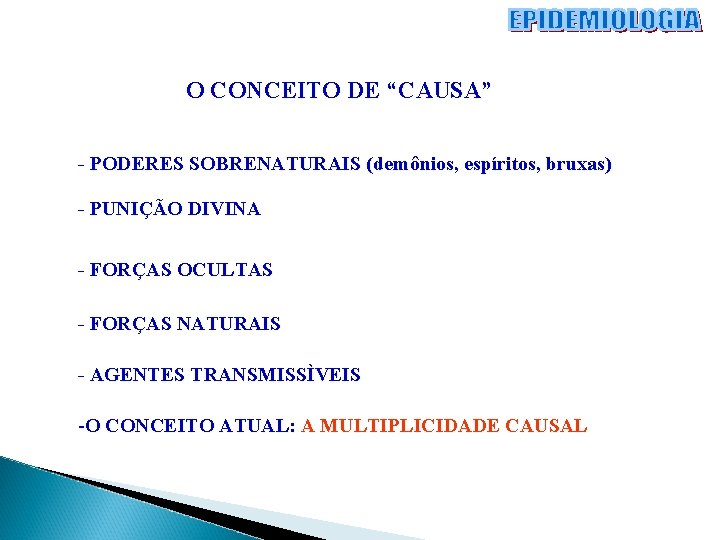 EPIDEMIOLOGIA

O CONCEITO DE “CAUSA”

- PODERES SOBRENATURAIS (demônios, espíritos, bruxas)

- PUNIÇÃO DIVINA

- FORÇAS OCULTAS

- FORÇAS NATURAIS

- AGENTES TRANSMISSÌVEIS

-O CONCEITO ATUAL: A MULTIPLICIDADE CAUSAL